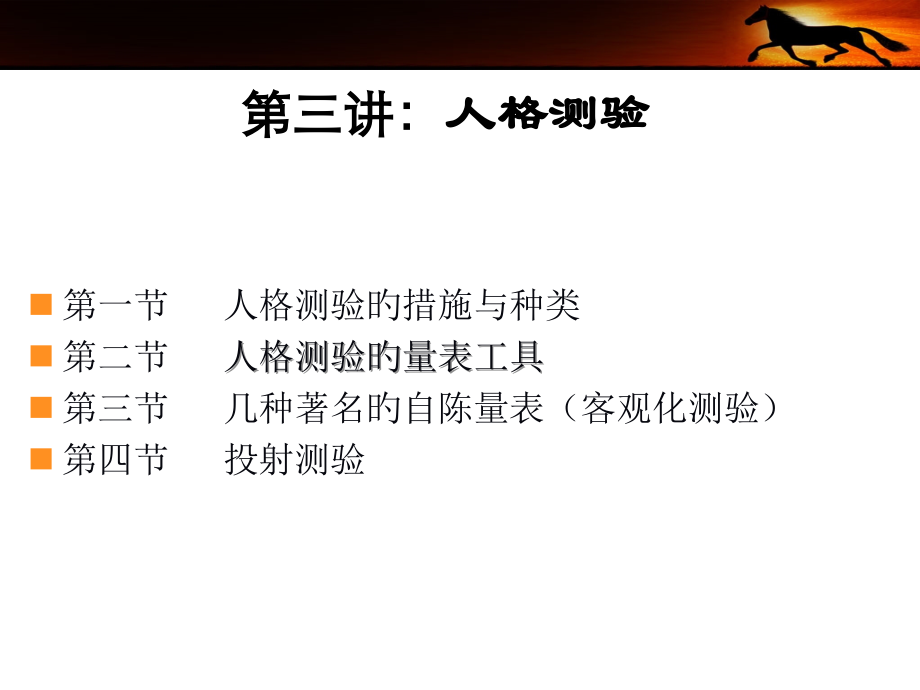 第三讲：人格测验

第一节　人格测验的措施与种类
第二节　人格测验的量表工具
第三节　几种著名的自陈量表（客观化测验）
第四节　投射测验